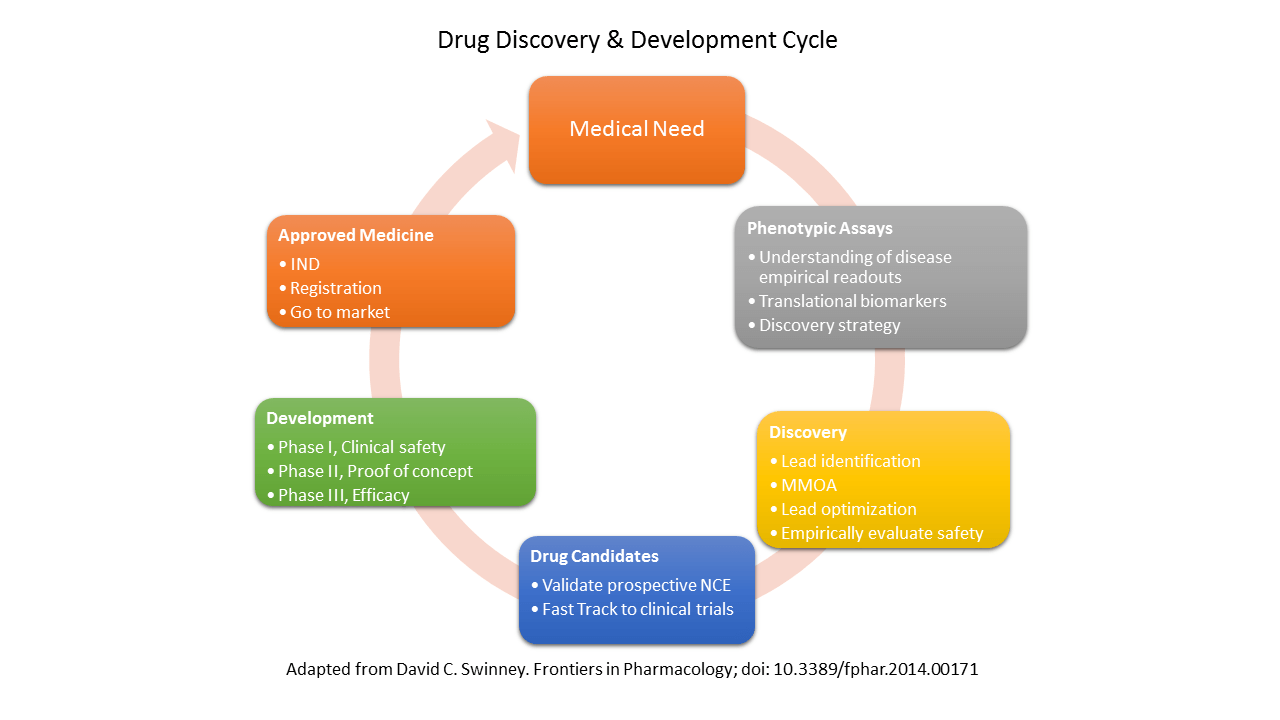 Drug Discovery & Development Cycle

Medical Need

Phenotypic Assays
• Understanding of disease empirical readouts
• Translational biomarkers
• Discovery strategy

Discovery
• Lead identification
• MMOA
• Lead optimization
• Empirically evaluate safety

Drug Candidates
• Validate prospective NCE
• Fast Track to clinical trials

Development
• Phase I, Clinical safety
• Phase II, Proof of concept
• Phase III, Efficacy

Approved Medicine
• IND
• Registration
• Go to market

Adapted from David C. Swinney. Frontiers in Pharmacology; doi: 10.3389/fphar.2014.00171